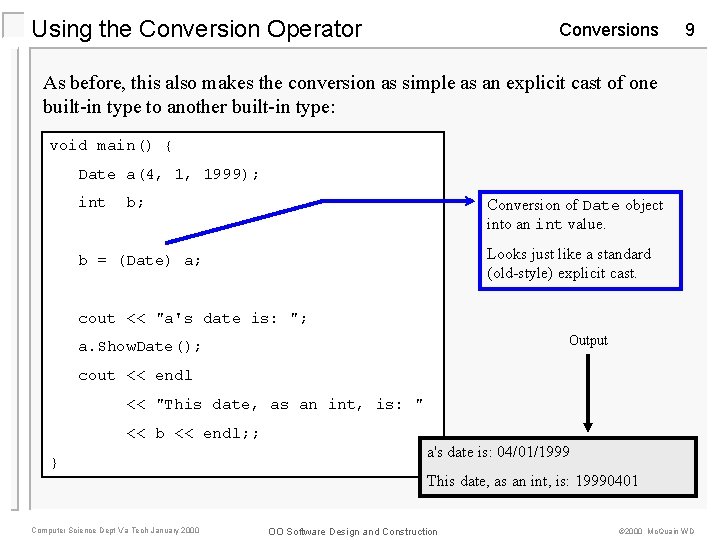 Using the Conversion Operator

Conversions 9

As before, this also makes the conversion as simple as an explicit cast of one built-in type to another built-in type:

void main() {
   Date a(4, 1, 1999);
   int  b;

   b = (Date) a;

   cout << "a's date is: ";
   a.ShowDate();
   cout << endl
        << "This date, as an int, is: "
        << b << endl;;
}

Conversion of Date object into an int value.

Looks just like a standard (old-style) explicit cast.

Output

a's date is: 04/01/1999

This date, as an int, is: 19990401

Computer Science Dept Va Tech January 2000

OO Software Design and Construction

©2000 McQuain WD